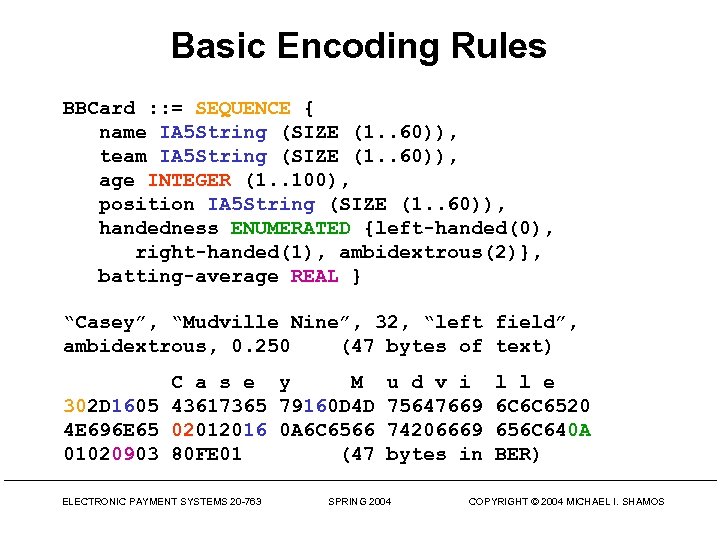 Basic Encoding Rules

BBCard ::= SEQUENCE {
name IA5String (SIZE (1..60)),
team IA5String (SIZE (1..60)),
age INTEGER (1..100),
position IA5String (SIZE (1..60)),
handedness ENUMERATED {left-handed(0),
right-handed(1), ambidextrous(2)},
batting-average REAL }

“Casey”, “Mudville Nine”, 32, “left field”, ambidextrous, 0.250 (47 bytes of text)

C a s e y M u d v i l l e
302D1605 43617365 79160D4D 75647669 6C6C6520
4E696E65 02012016 0A6C6566 74206669 656C640A
01020903 80FE01 (47 bytes in BER)

ELECTRONIC PAYMENT SYSTEMS 20-763 SPRING 2004 COPYRIGHT © 2004 MICHAEL I. SHAMOS